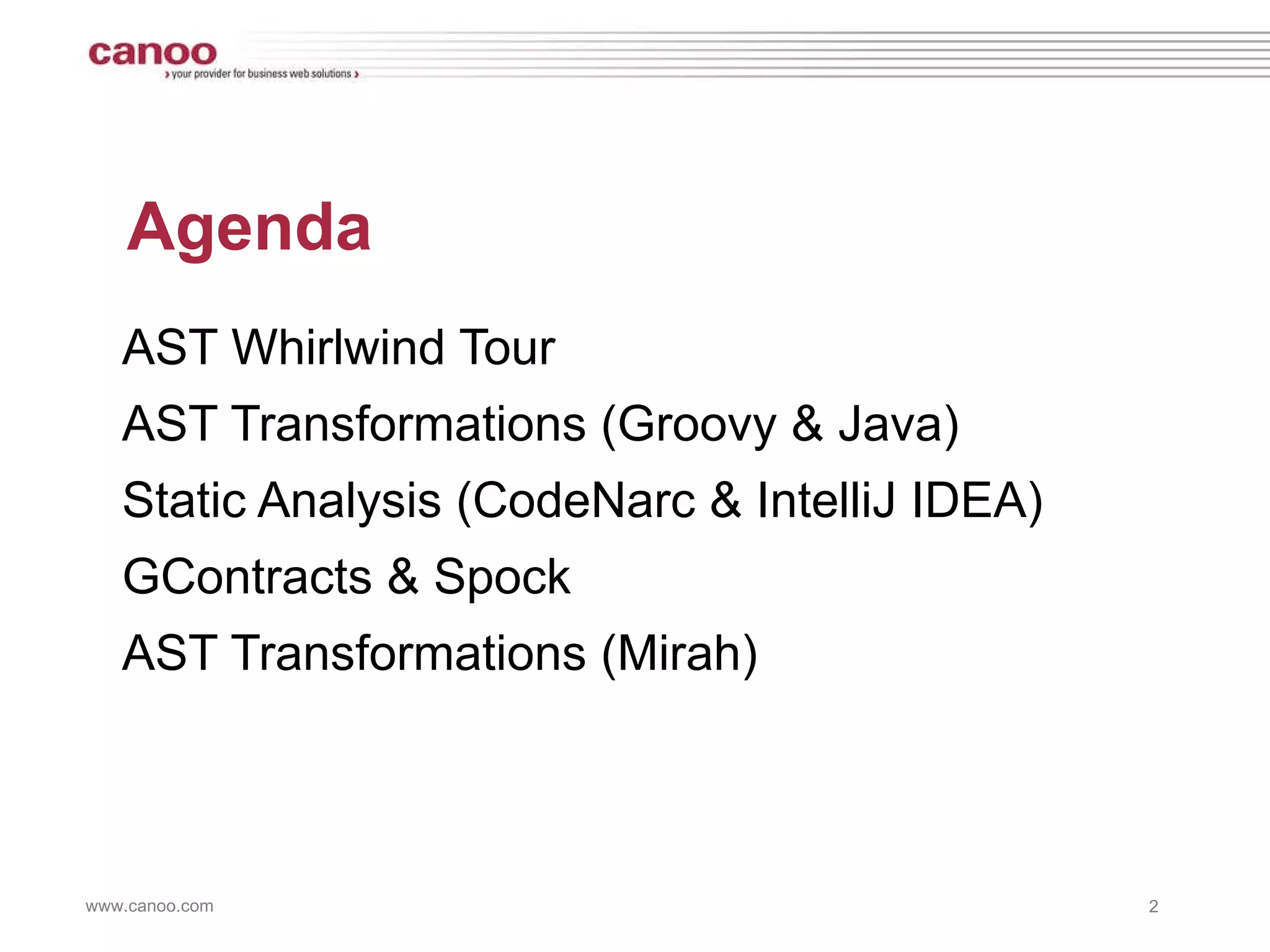 canoo
› your provider for business web solutions ›

Agenda

AST Whirlwind Tour

AST Transformations (Groovy & Java)

Static Analysis (CodeNarc & IntelliJ IDEA)

GContracts & Spock

AST Transformations (Mirah)

www.canoo.com

2